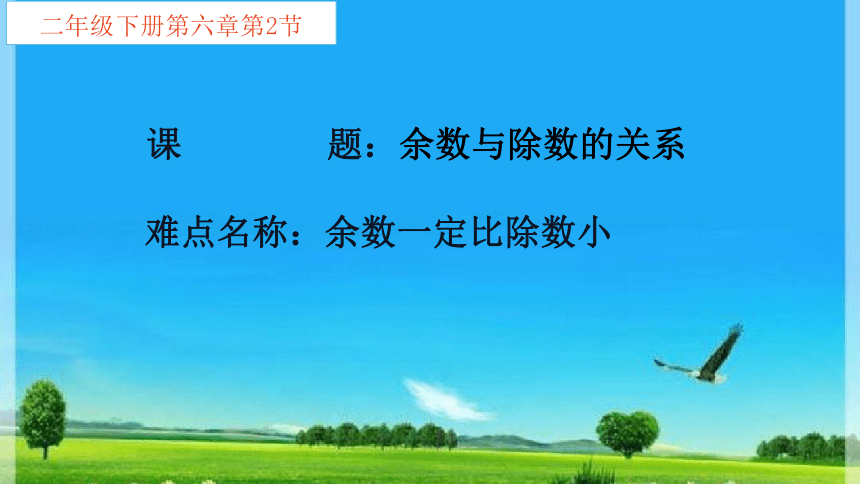 二年级下册第六章第2节

课　　　题：余数与除数的关系

难点名称：余数一定比除数小